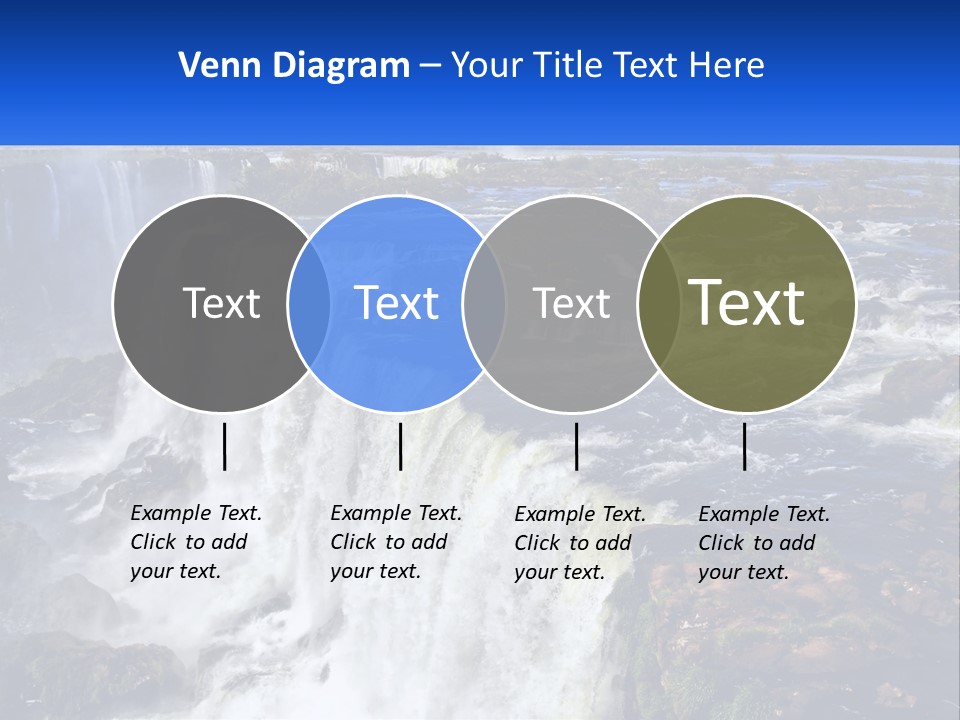 Venn Diagram – Your Title Text Here

Text

Text

Text

Text

Example Text. Click to add your text.

Example Text. Click to add your text.

Example Text. Click to add your text.

Example Text. Click to add your text.